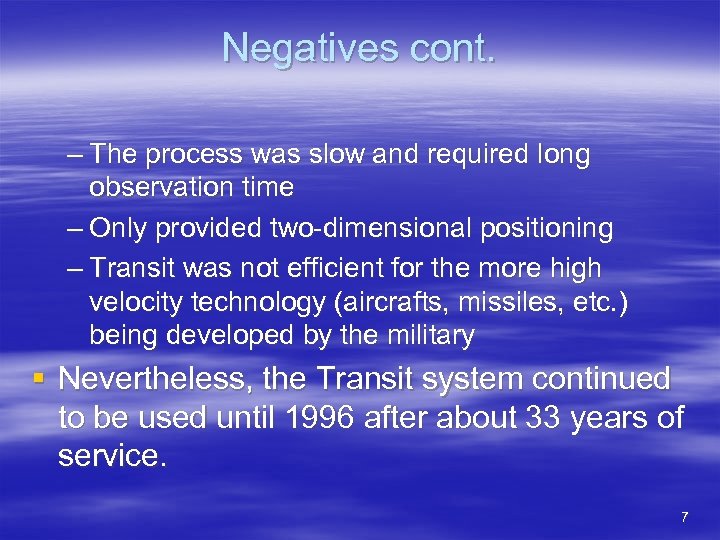 Negatives cont.

– The process was slow and required long observation time

– Only provided two-dimensional positioning

– Transit was not efficient for the more high velocity technology (aircrafts, missiles, etc.) being developed by the military

▪ Nevertheless, the Transit system continued to be used until 1996 after about 33 years of service.

7